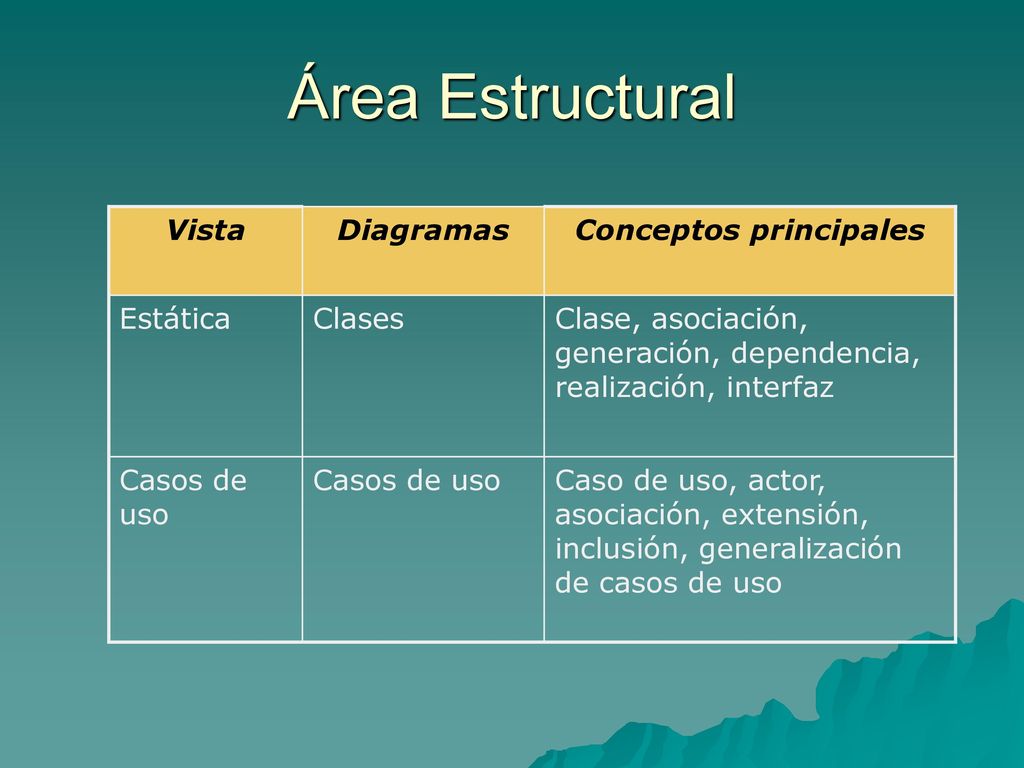 Área Estructural

| Vista | Diagramas | Conceptos principales |
|---|---|---|
| Estática | Clases | Clase, asociación, generación, dependencia, realización, interfaz |
| Casos de uso | Casos de uso | Caso de uso, actor, asociación, extensión, inclusión, generalización de casos de uso |